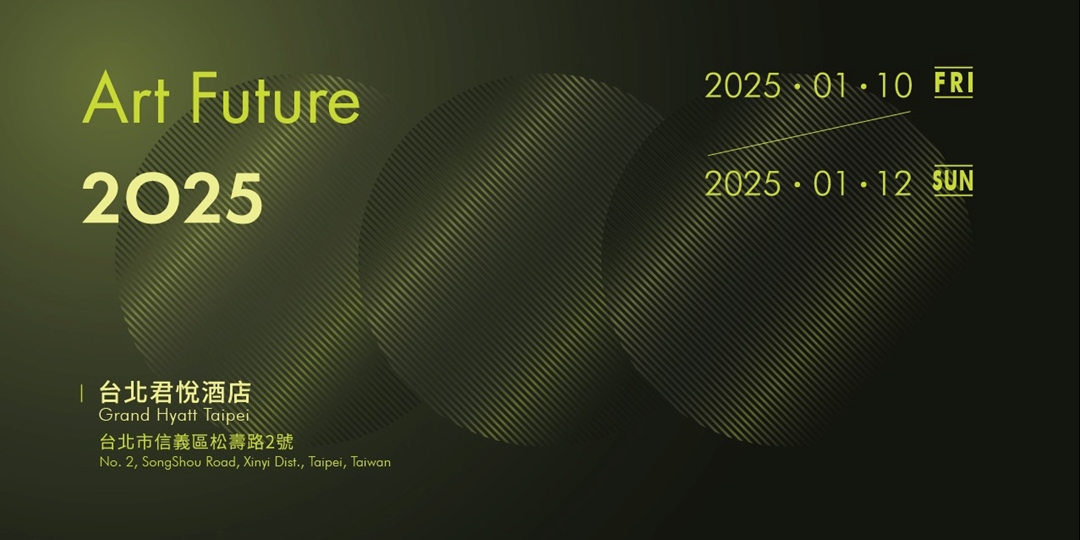 Art Future
2025

2025 · 01 · 10 FRI
2025 · 01 · 12 SUN

台北君悅酒店
Grand Hyatt Taipei
台北市信義區松壽路2號
No. 2, SongShou Road, Xinyi Dist., Taipei, Taiwan